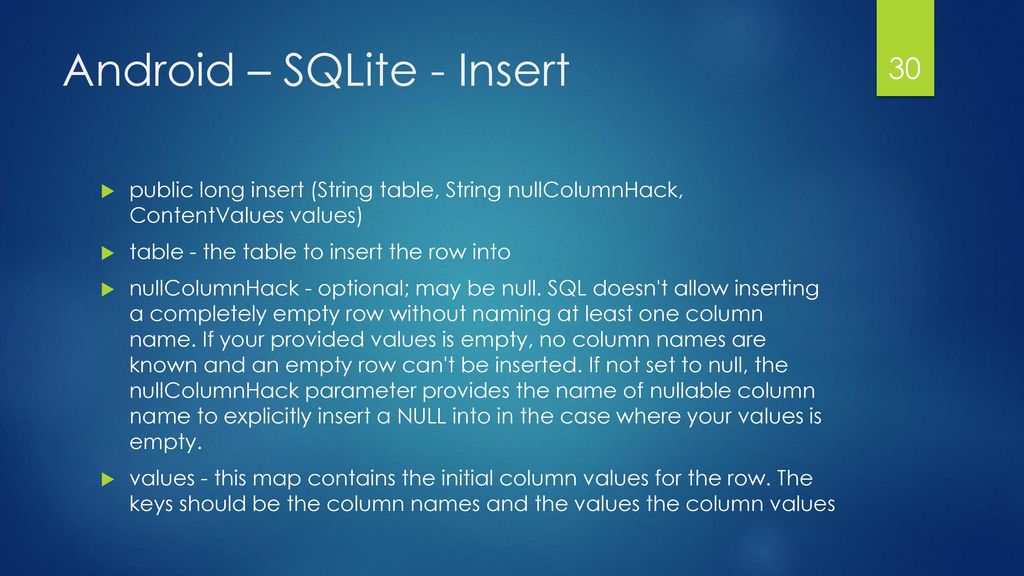 Android – SQLite - Insert

30

public long insert (String table, String nullColumnHack, ContentValues values)

table - the table to insert the row into

nullColumnHack - optional; may be null. SQL doesn't allow inserting a completely empty row without naming at least one column name. If your provided values is empty, no column names are known and an empty row can't be inserted. If not set to null, the nullColumnHack parameter provides the name of nullable column name to explicitly insert a NULL into in the case where your values is empty.

values - this map contains the initial column values for the row. The keys should be the column names and the values the column values